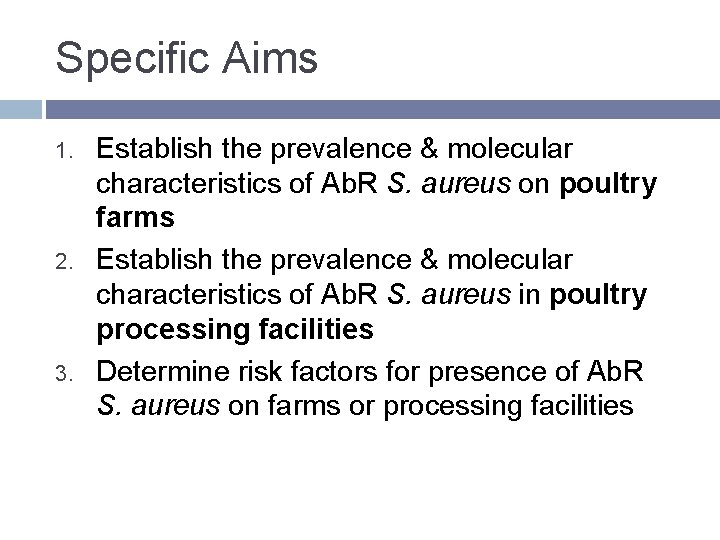 Specific Aims

1. Establish the prevalence & molecular characteristics of AbR S. aureus on poultry farms
2. Establish the prevalence & molecular characteristics of AbR S. aureus in poultry processing facilities
3. Determine risk factors for presence of AbR S. aureus on farms or processing facilities